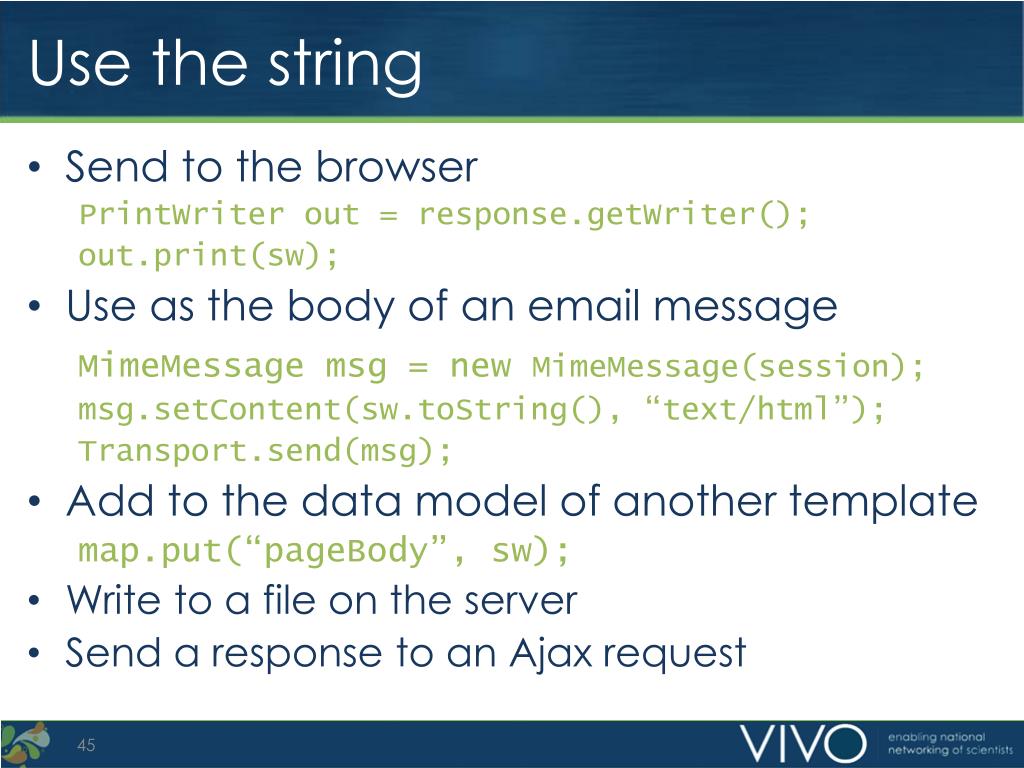 Use the string

• Send to the browser
PrintWriter out = response.getWriter();
out.print(sw);
• Use as the body of an email message
MimeMessage msg = new MimeMessage(session);
msg.setContent(sw.toString(), “text/html”);
Transport.send(msg);
• Add to the data model of another template
map.put(“pageBody”, sw);
• Write to a file on the server
• Send a response to an Ajax request

45

VIVO enabling national networking of scientists